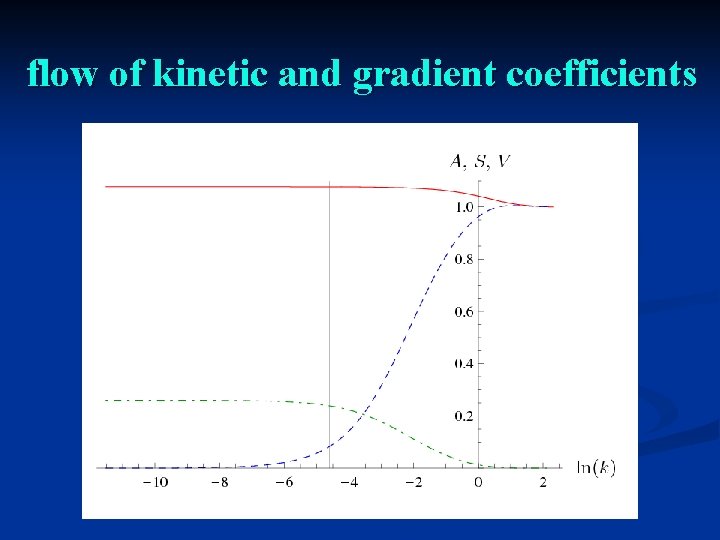 flow of kinetic and gradient coefficients

$A, S, V$

1.0

0.8

0.6

0.4

0.2

$\ln(k)$

−10 −8 −6 −4 −2 0 2